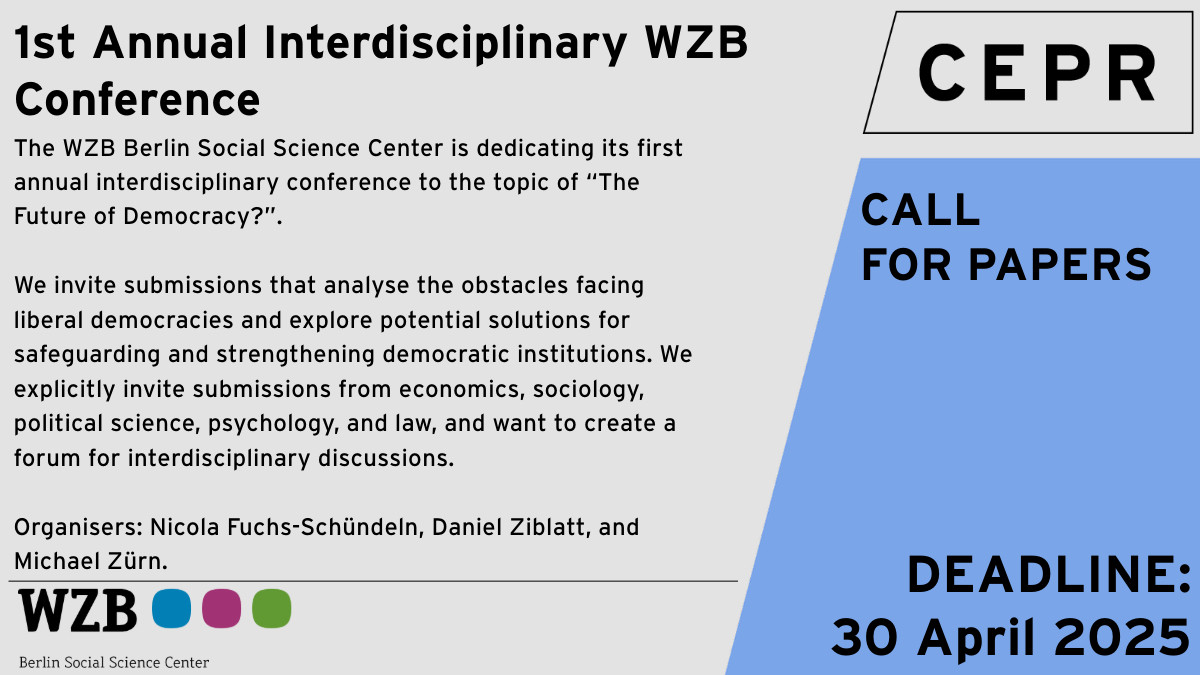 1st Annual Interdisciplinary WZB Conference

The WZB Berlin Social Science Center is dedicating its first annual interdisciplinary conference to the topic of "The Future of Democracy?".

We invite submissions that analyse the obstacles facing liberal democracies and explore potential solutions for safeguarding and strengthening democratic institutions. We explicitly invite submissions from economics, sociology, political science, psychology, and law, and want to create a forum for interdisciplinary discussions.

Organisers: Nicola Fuchs-Schündeln, Daniel Ziblatt, and Michael Zürn.

WZB

Berlin Social Science Center

CEPR

CALL FOR PAPERS

DEADLINE: 30 April 2025